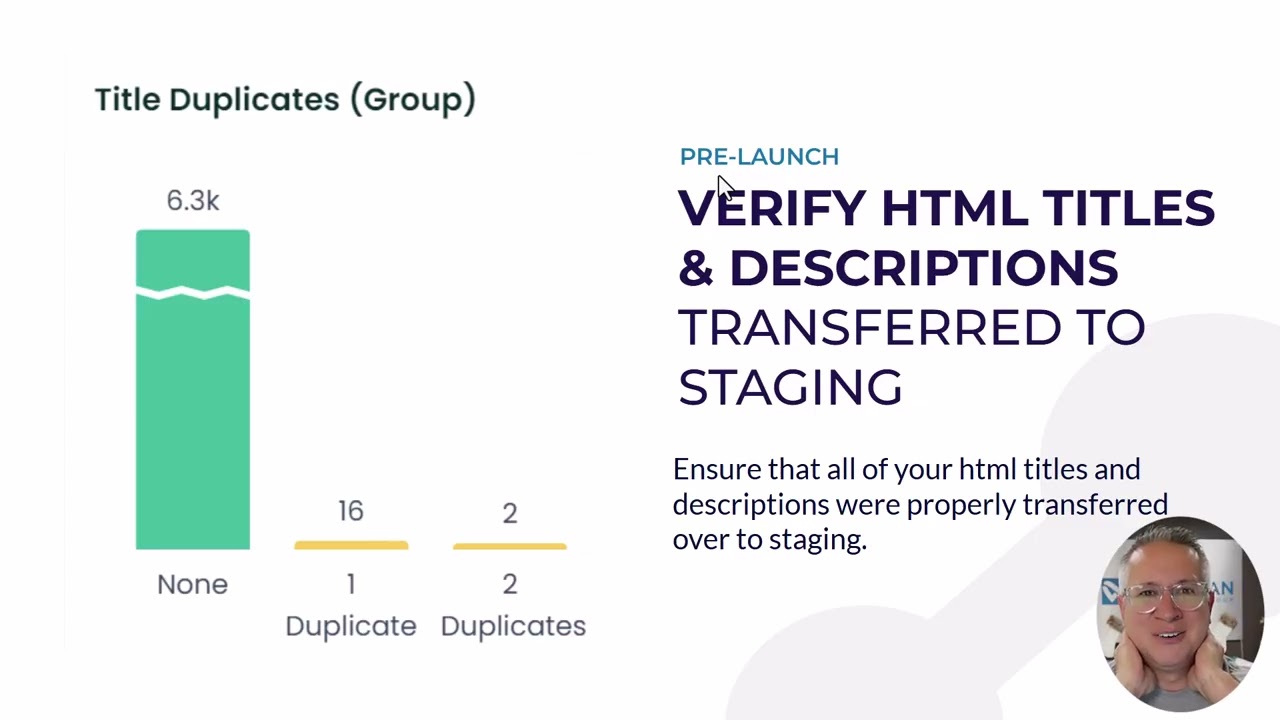 Title Duplicates (Group)

6.3k

16

2

None

1 Duplicate

2 Duplicates

PRE-LAUNCH

VERIFY HTML TITLES & DESCRIPTIONS TRANSFERRED TO STAGING

Ensure that all of your html titles and descriptions were properly transferred over to staging.